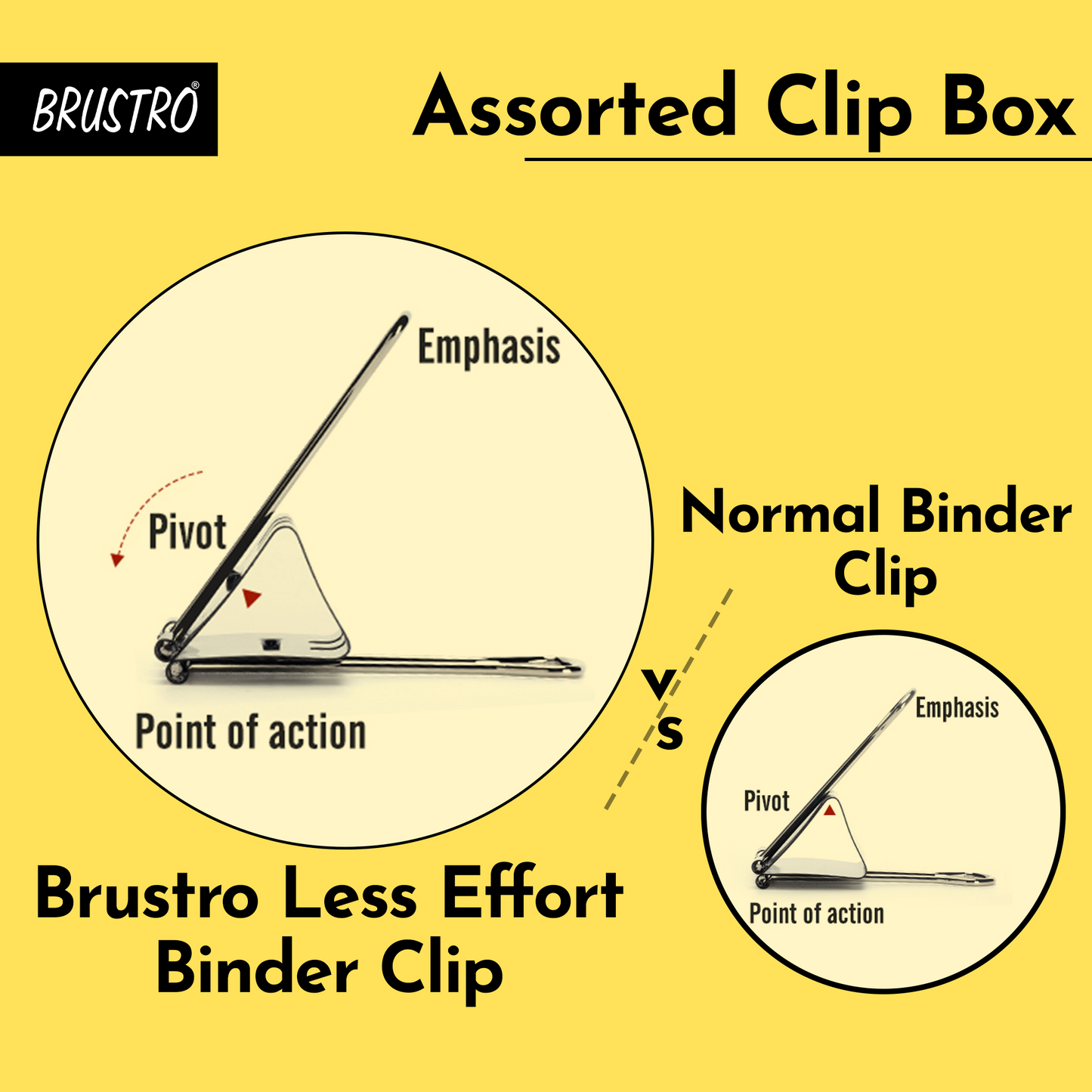 BRUSTRO®

Assorted Clip Box

Emphasis

Pivot

Point of action

Normal Binder Clip

vs

Emphasis

Pivot

Point of action

Brustro Less Effort Binder Clip